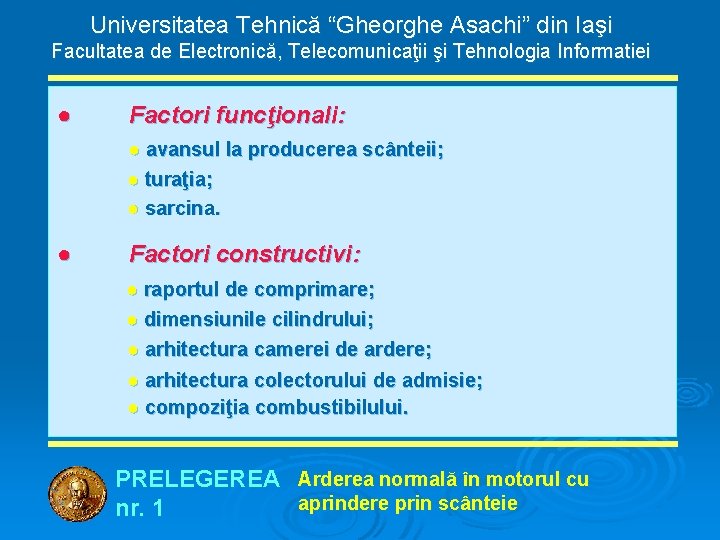 Universitatea Tehnică “Gheorghe Asachi” din Iaşi
Facultatea de Electronică, Telecomunicaţii şi Tehnologia Informatiei

● Factori funcţionali:
● avansul la producerea scânteii;
● turaţia;
● sarcina.

● Factori constructivi:
● raportul de comprimare;
● dimensiunile cilindrului;
● arhitectura camerei de ardere;
● arhitectura colectorului de admisie;
● compoziţia combustibilului.

PRELEGEREA nr. 1

Arderea normală în motorul cu aprindere prin scânteie